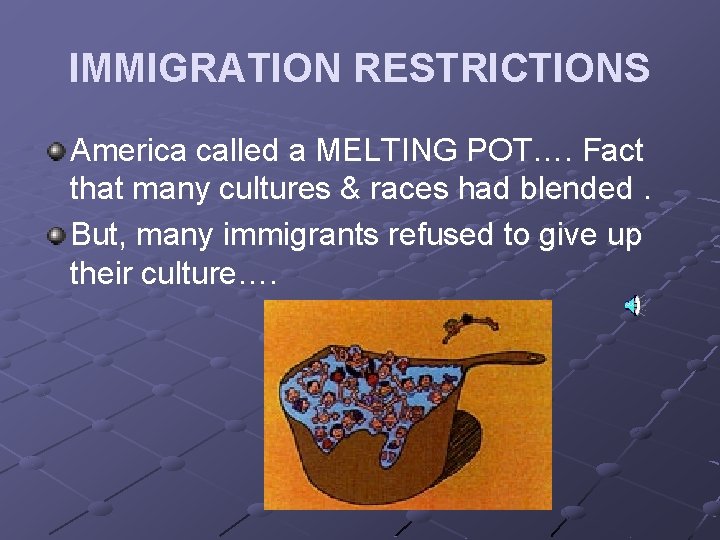 IMMIGRATION RESTRICTIONS

America called a MELTING POT…. Fact that many cultures & races had blended .

But, many immigrants refused to give up their culture….